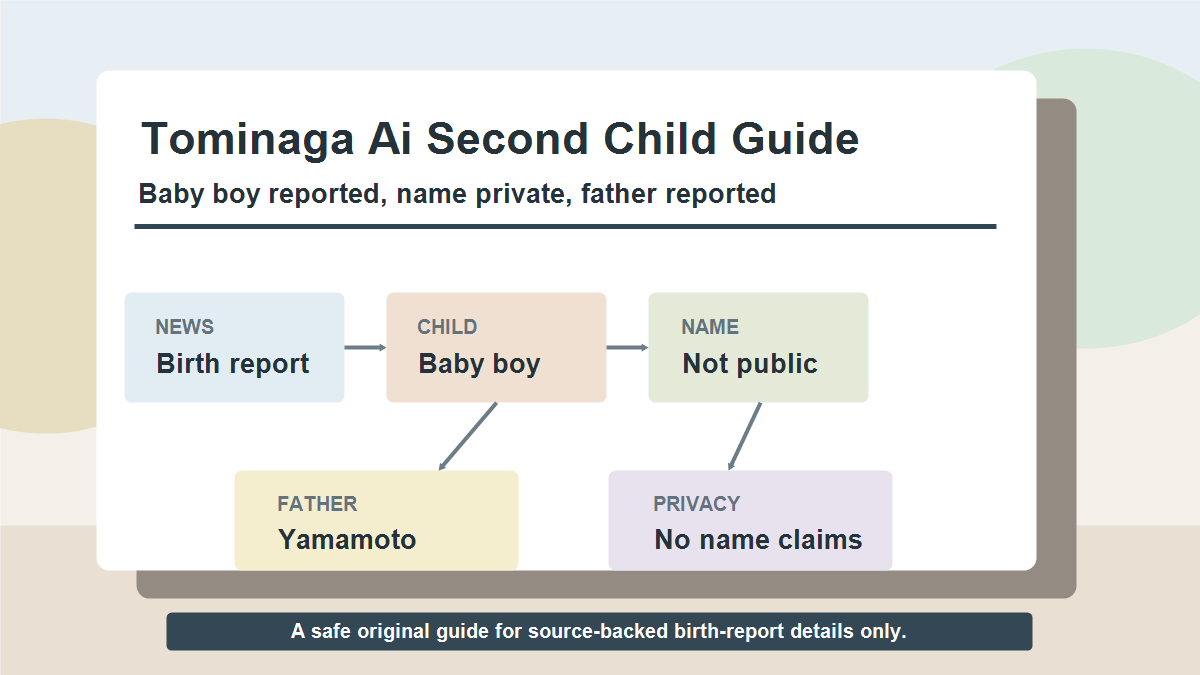 Tominaga Ai Second Child Guide

Baby boy reported, name private, father reported

NEWS
Birth report

CHILD
Baby boy

NAME
Not public

FATHER
Yamamoto

PRIVACY
No name claims

A safe original guide for source-backed birth-report details only.